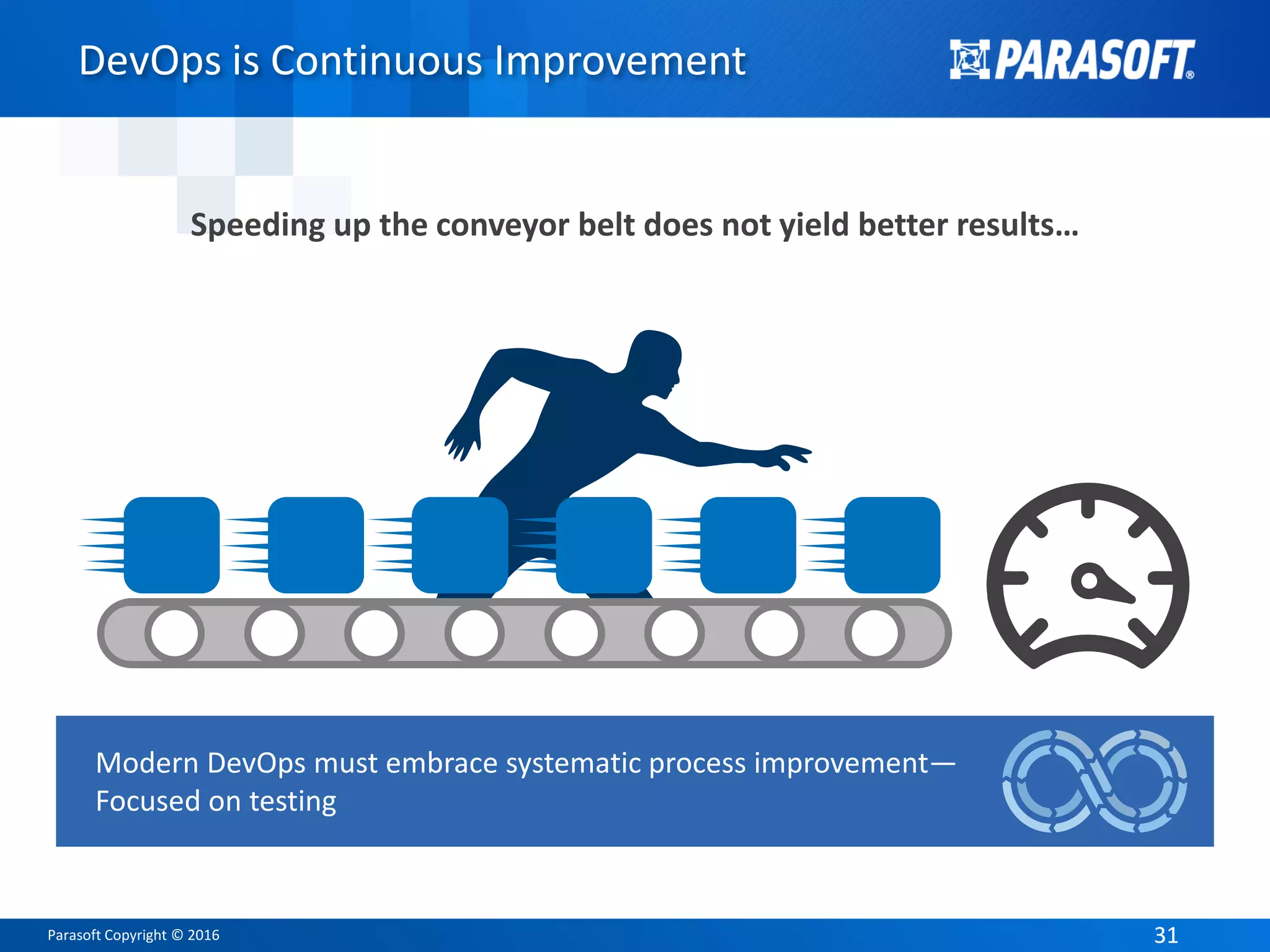 DevOps is Continuous Improvement

PARASOFT®

Speeding up the conveyor belt does not yield better results…

Modern DevOps must embrace systematic process improvement—Focused on testing

Parasoft Copyright © 2016

31